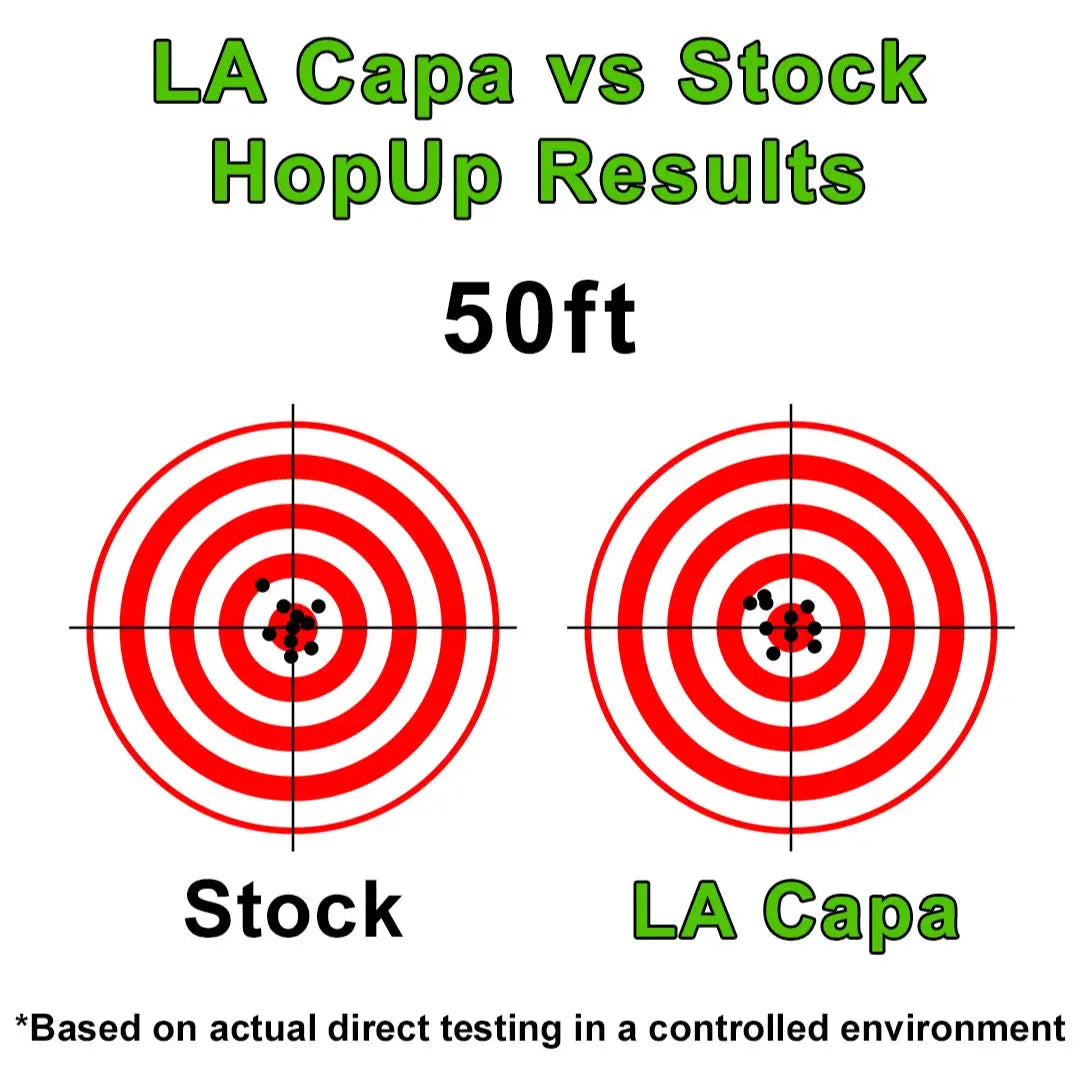 LA Capa vs Stock HopUp Results

50ft

Stock

LA Capa

*Based on actual direct testing in a controlled environment